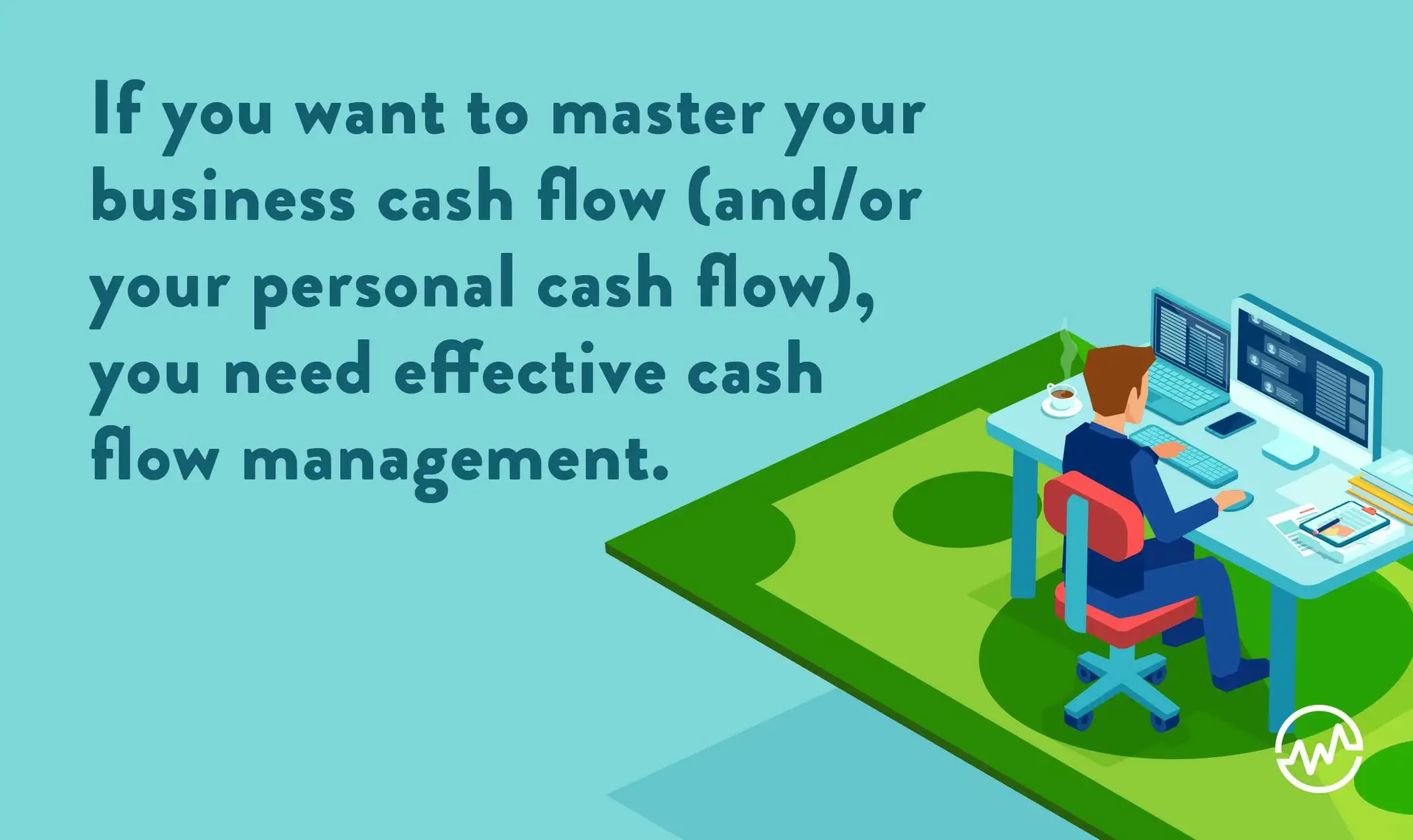 If you want to master your business cash flow (and/or your personal cash flow), you need effective cash flow management.